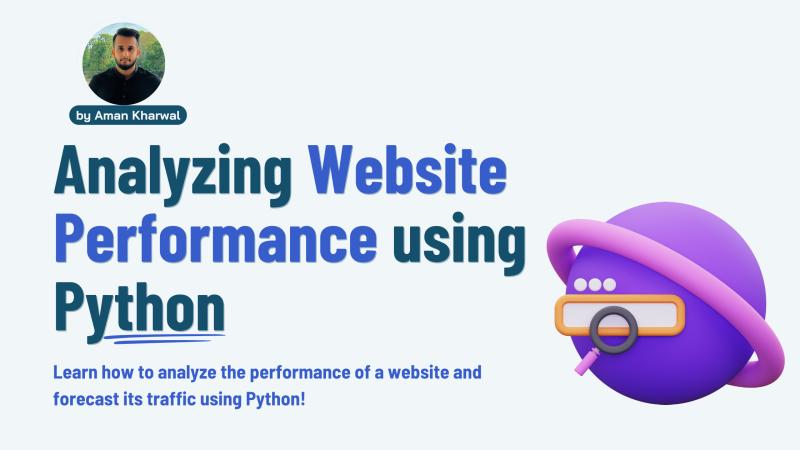 by Aman Kharwal

Analyzing Website Performance using Python

Learn how to analyze the performance of a website and forecast its traffic using Python!